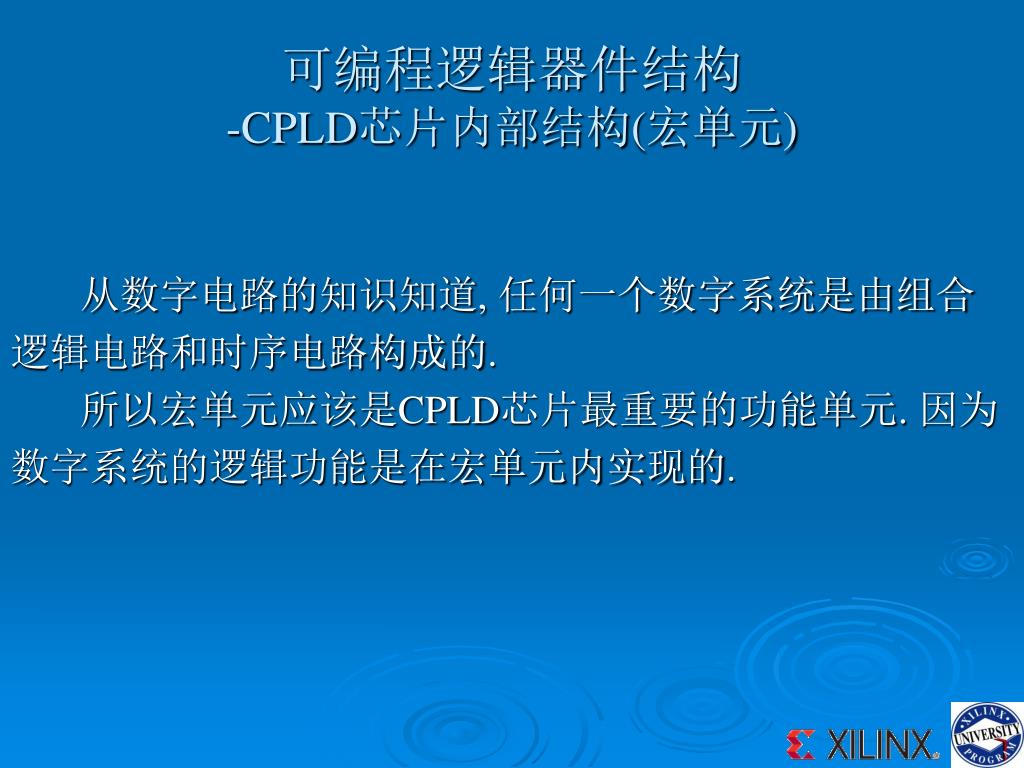 可编程逻辑器件结构
-CPLD芯片内部结构(宏单元)

从数字电路的知识知道, 任何一个数字系统是由组合逻辑电路和时序电路构成的.

所以宏单元应该是CPLD芯片最重要的功能单元. 因为数字系统的逻辑功能是在宏单元内实现的.

XILINX

XILINX UNIVERSITY PROGRAM